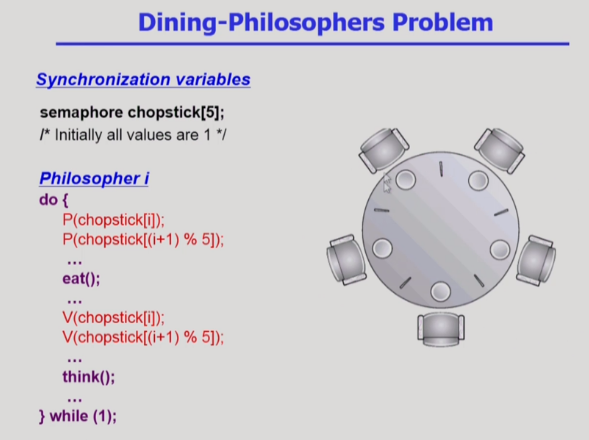 Dining-Philosophers Problem

Synchronization variables

semaphore chopstick[5];
/* Initially all values are 1 */

Philosopher i
do {
P(chopstick[i]);
P(chopstick[(i+1) % 5]);
…
eat();
…
V(chopstick[i]);
V(chopstick[(i+1) % 5]);
…
think();
…
} while (1);